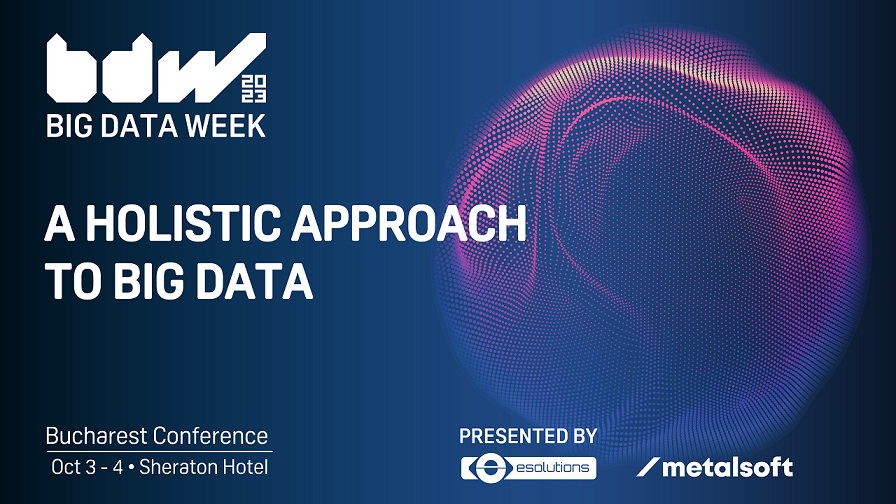 bdw 2023
BIG DATA WEEK

A HOLISTIC APPROACH TO BIG DATA

Bucharest Conference
Oct 3 - 4 • Sheraton Hotel

PRESENTED BY
esolutions
metalsoft